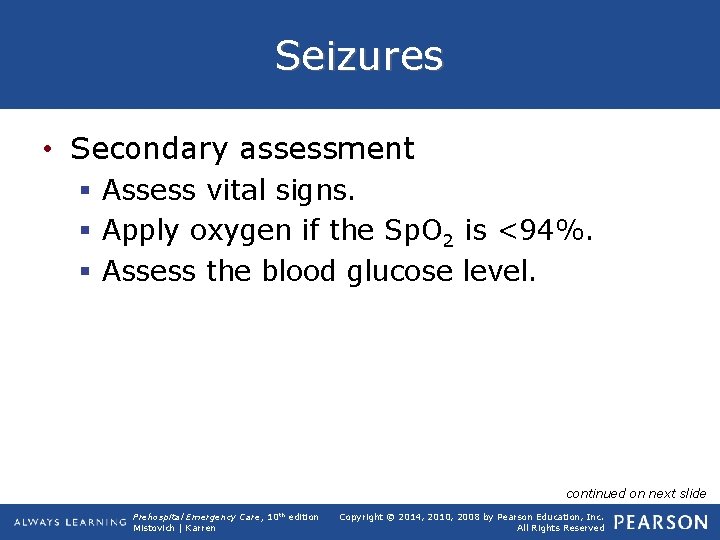 Seizures

• Secondary assessment
 ▪ Assess vital signs.
 ▪ Apply oxygen if the $SpO_2$ is <94%.
 ▪ Assess the blood glucose level.

continued on next slide

ALWAYS LEARNING

Prehospital Emergency Care, 10th edition
Mistovich | Karren

Copyright © 2014, 2010, 2008 by Pearson Education, Inc.
All Rights Reserved

PEARSON